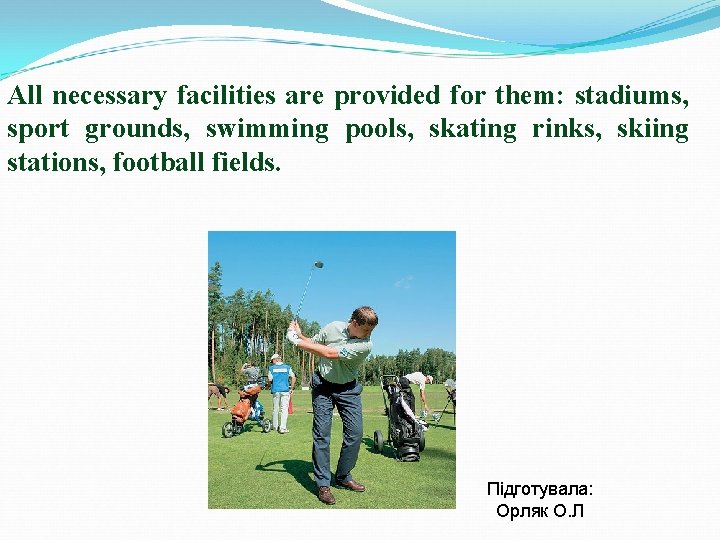 All necessary facilities are provided for them: stadiums, sport grounds, swimming pools, skating rinks, skiing stations, football fields.

Підготувала:
Орляк О.Л